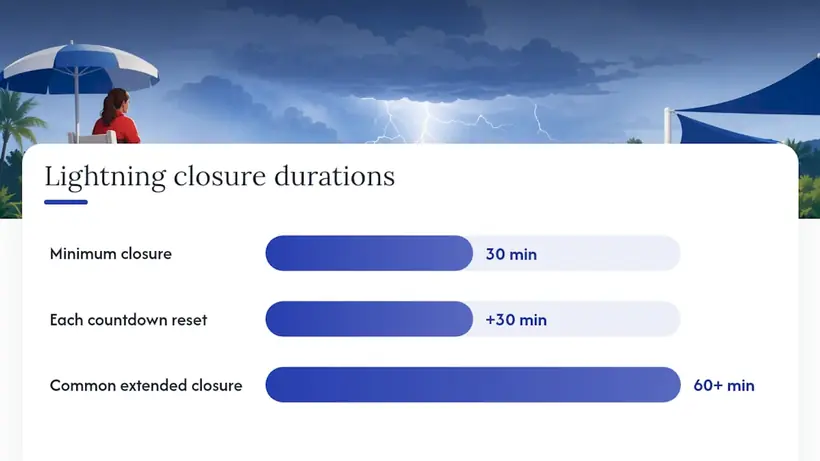 Lightning closure durations

Minimum closure
30 min

Each countdown reset
+30 min

Common extended closure
60+ min